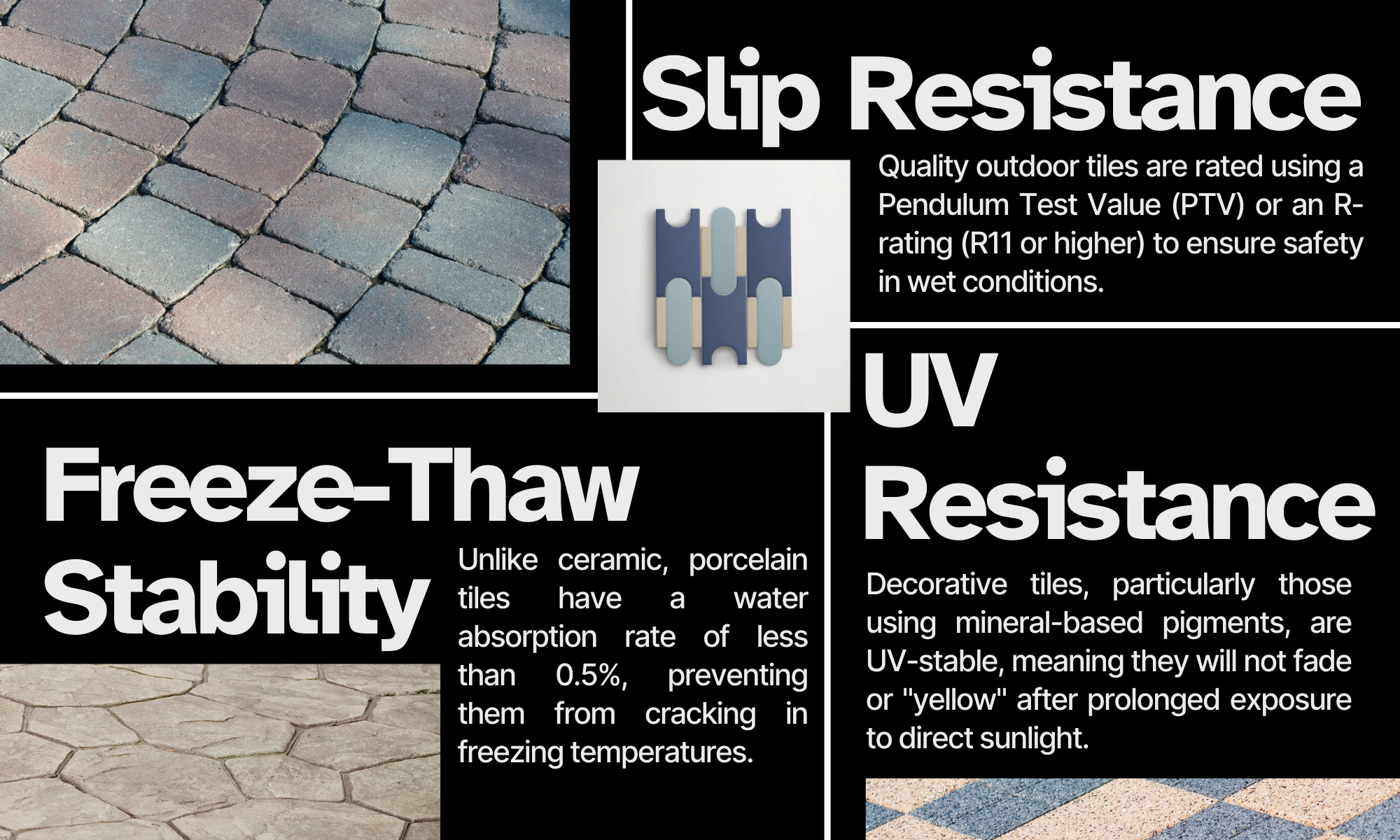 Slip Resistance

Quality outdoor tiles are rated using a Pendulum Test Value (PTV) or an R-rating (R11 or higher) to ensure safety in wet conditions.

Freeze-Thaw Stability

Unlike ceramic, porcelain tiles have a water absorption rate of less than 0.5%, preventing them from cracking in freezing temperatures.

UV Resistance

Decorative tiles, particularly those using mineral-based pigments, are UV-stable, meaning they will not fade or "yellow" after prolonged exposure to direct sunlight.